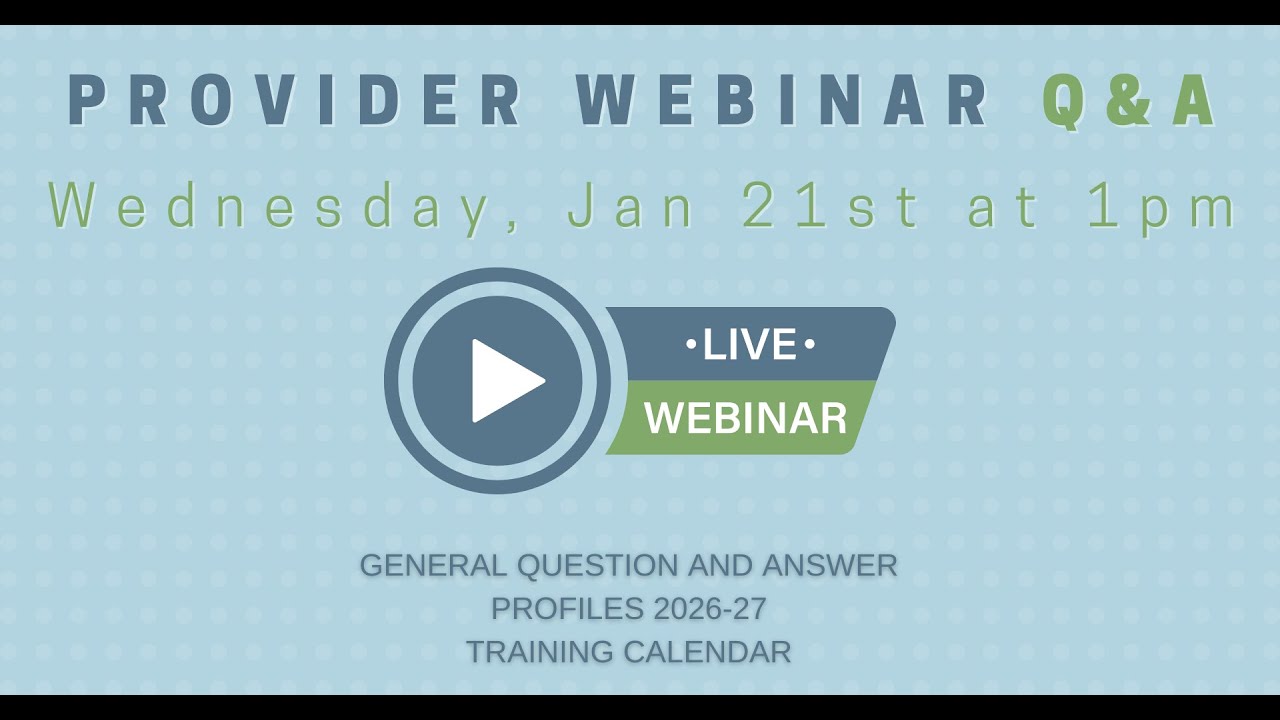 PROVIDER WEBINAR Q&A

Wednesday, Jan 21st at 1pm

•LIVE•
WEBINAR

GENERAL QUESTION AND ANSWER
PROFILES 2026-27
TRAINING CALENDAR